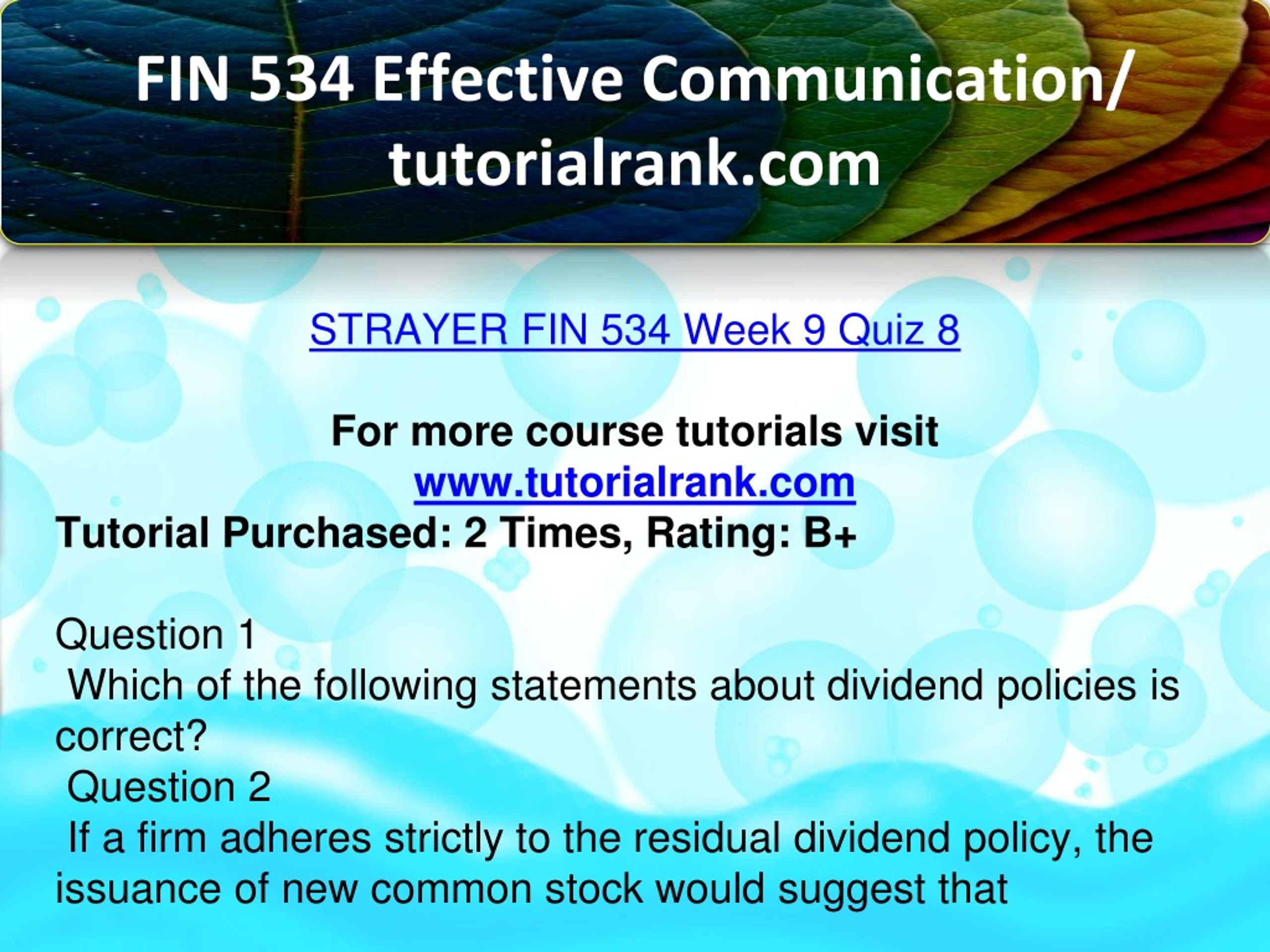 FIN 534 Effective Communication/ tutorialrank.com

STRAYER FIN 534 Week 9 Quiz 8

For more course tutorials visit
www.tutorialrank.com
Tutorial Purchased: 2 Times, Rating: B+

Question 1
Which of the following statements about dividend policies is correct?
Question 2
If a firm adheres strictly to the residual dividend policy, the issuance of new common stock would suggest that